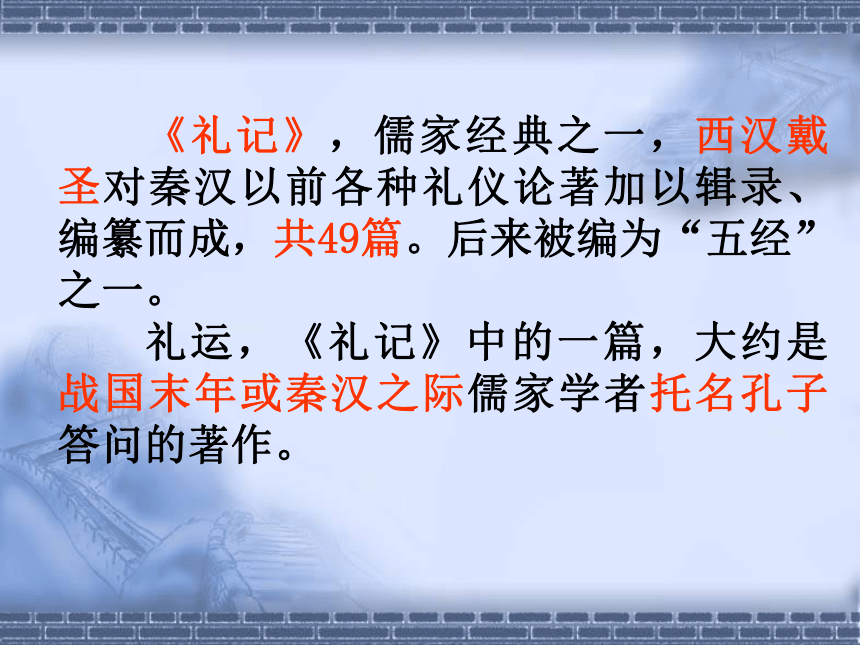 《礼记》，儒家经典之一，西汉戴圣对秦汉以前各种礼仪论著加以辑录、编纂而成，共49篇。后来被编为“五经”之一。

礼运，《礼记》中的一篇，大约是战国末年或秦汉之际儒家学者托名孔子答问的著作。